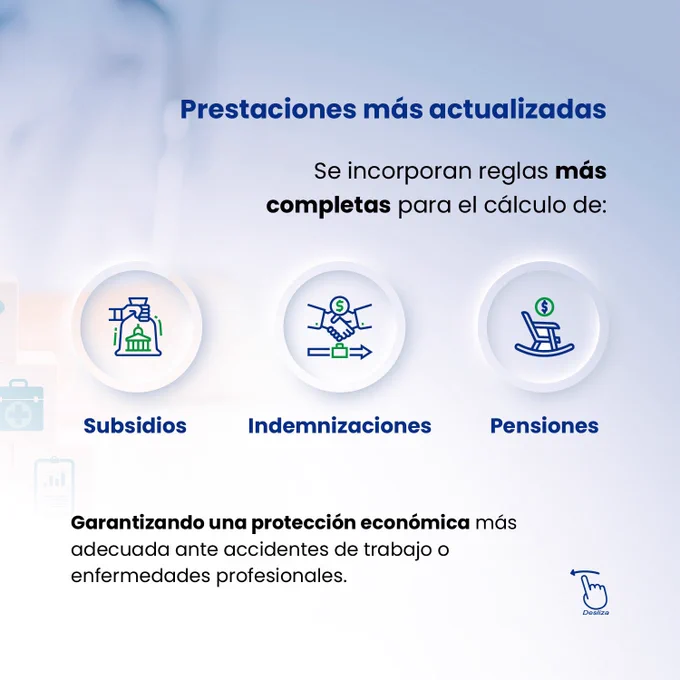 Prestaciones más actualizadas

Se incorporan reglas más completas para el cálculo de:

Subsidios

Indemnizaciones

Pensiones

Garantizando una protección económica más adecuada ante accidentes de trabajo o enfermedades profesionales.

Desliza